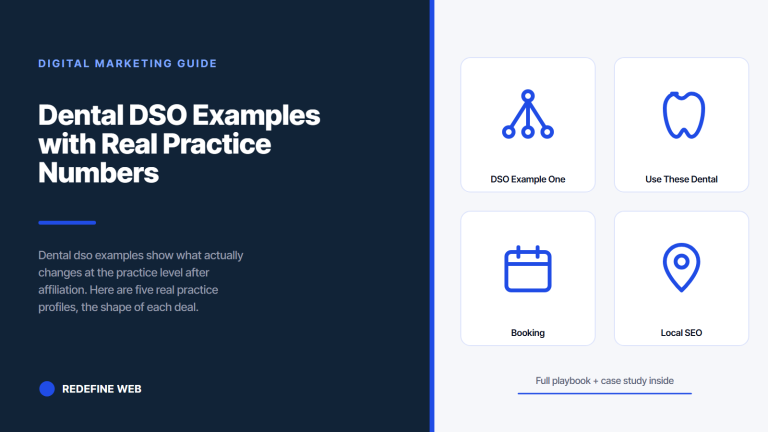 DIGITAL MARKETING GUIDE

Dental DSO Examples with Real Practice Numbers

Dental dso examples show what actually changes at the practice level after affiliation. Here are five real practice profiles, the shape of each deal.

REDEFINE WEB

DSO Example One

Use These Dental

Booking

Local SEO

Full playbook + case study inside